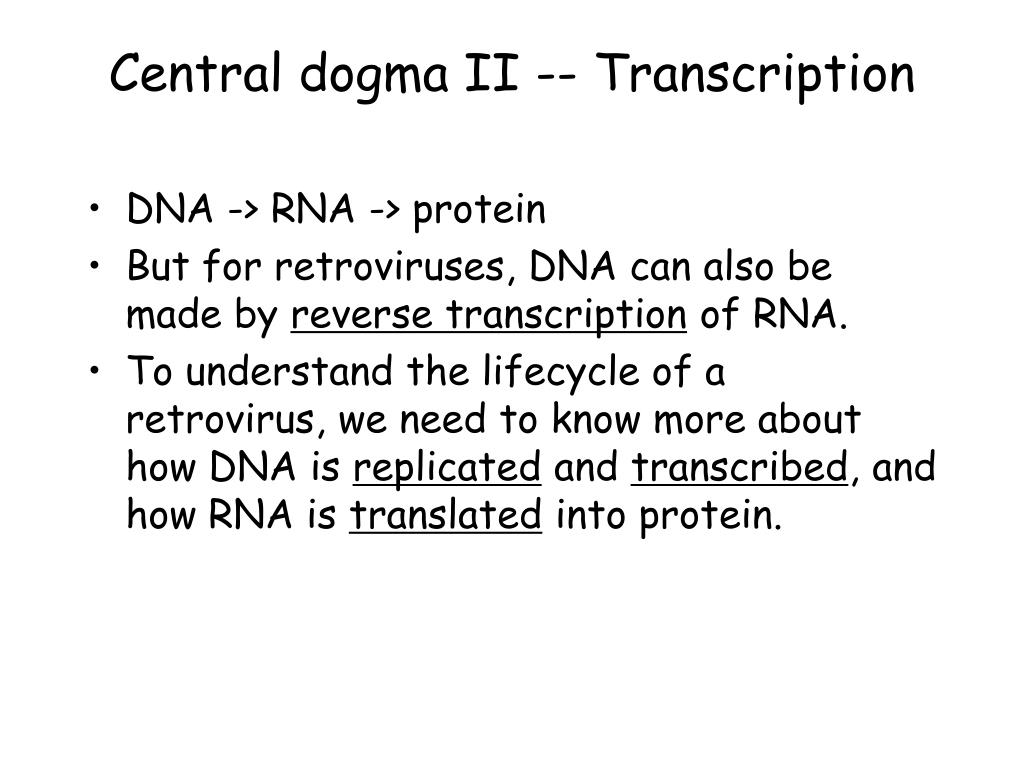 Central dogma II -- Transcription

• DNA -> RNA -> protein
• But for retroviruses, DNA can also be made by reverse transcription of RNA.
• To understand the lifecycle of a retrovirus, we need to know more about how DNA is replicated and transcribed, and how RNA is translated into protein.